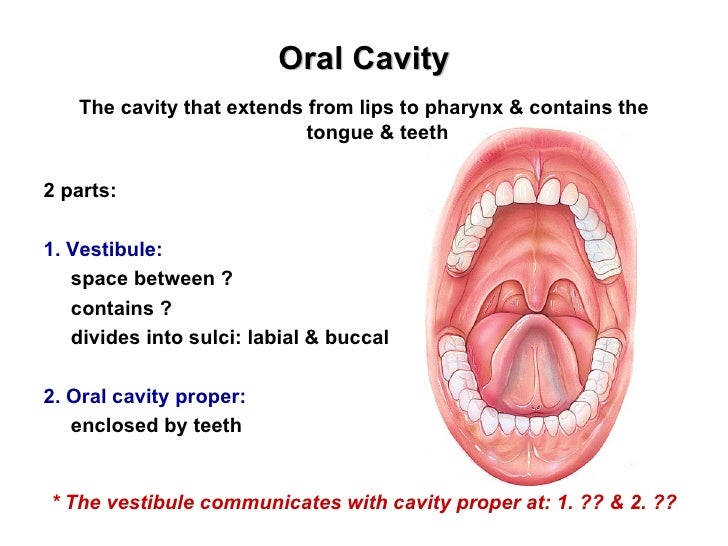 Oral Cavity

The cavity that extends from lips to pharynx & contains the tongue & teeth

2 parts:

1. Vestibule:
space between ?
contains ?
divides into sulci: labial & buccal

2. Oral cavity proper:
enclosed by teeth

* The vestibule communicates with cavity proper at: 1. ?? & 2. ??